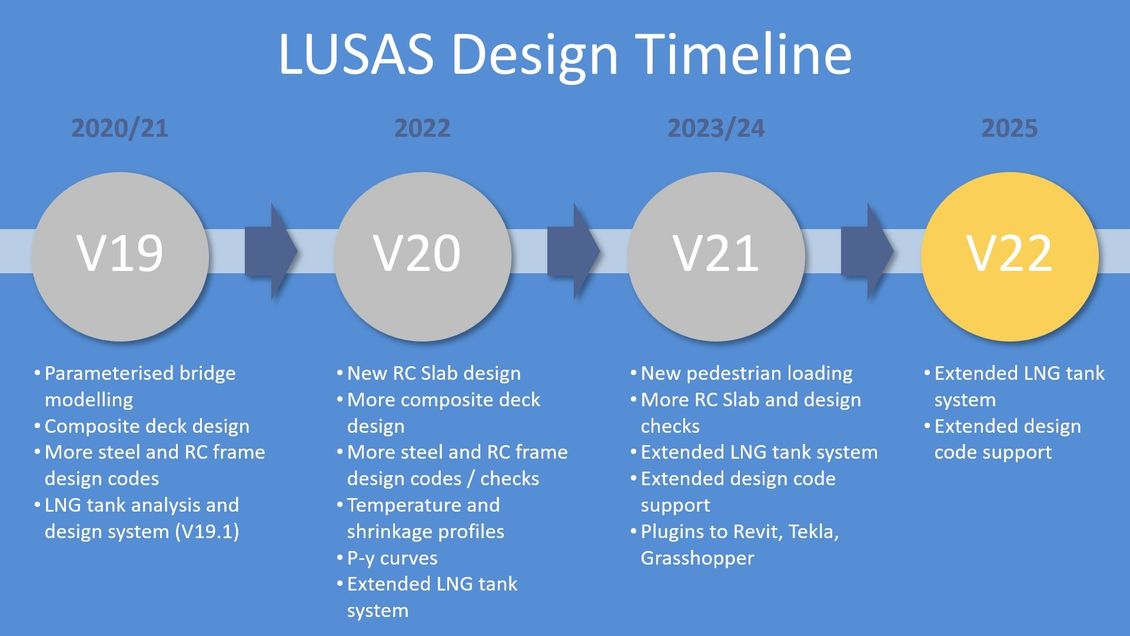 LUSAS Design Timeline

2020/21

V19

• Parameterised bridge modelling
• Composite deck design
• More steel and RC frame design codes
• LNG tank analysis and design system (V19.1)

2022

V20

• New RC Slab design
• More composite deck design
• More steel and RC frame design codes / checks
• Temperature and shrinkage profiles
• P-y curves
• Extended LNG tank system

2023/24

V21

• New pedestrian loading
• More RC Slab and design checks
• Extended LNG tank system
• Extended design code support
• Plugins to Revit, Tekla, Grasshopper

2025

V22

• Extended LNG tank system
• Extended design code support